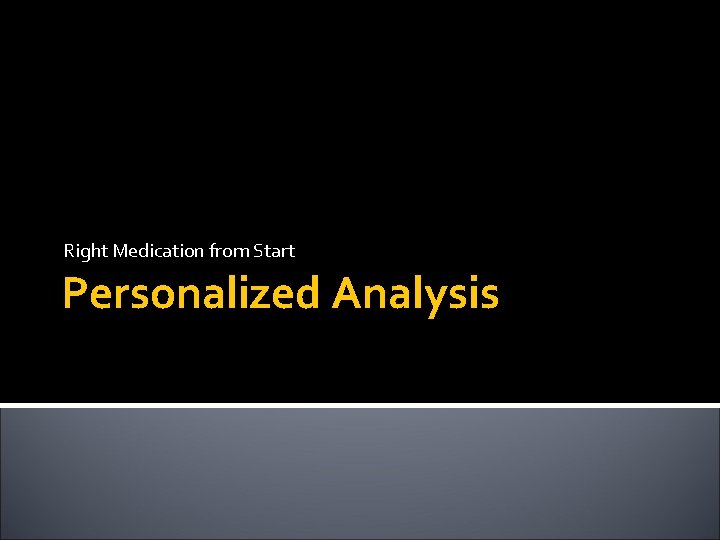 Right Medication from Start

Personalized Analysis